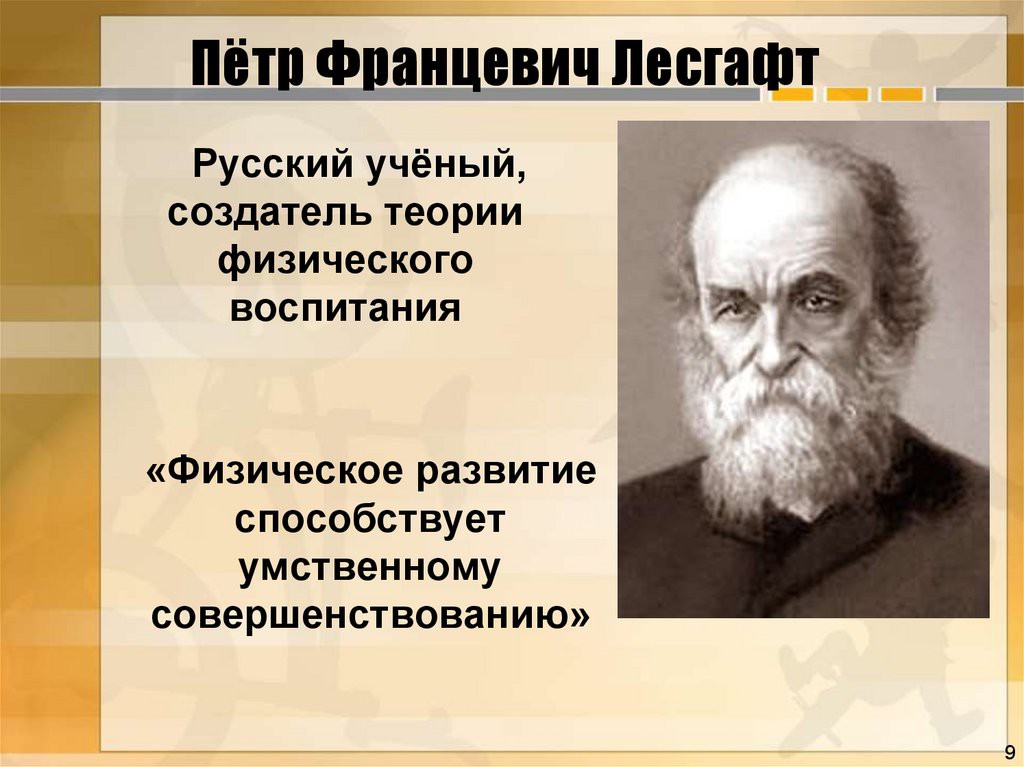 Пётр Францевич Лесгафт

Русский учёный, создатель теории физического воспитания

«Физическое развитие способствует умственному совершенствованию»

9